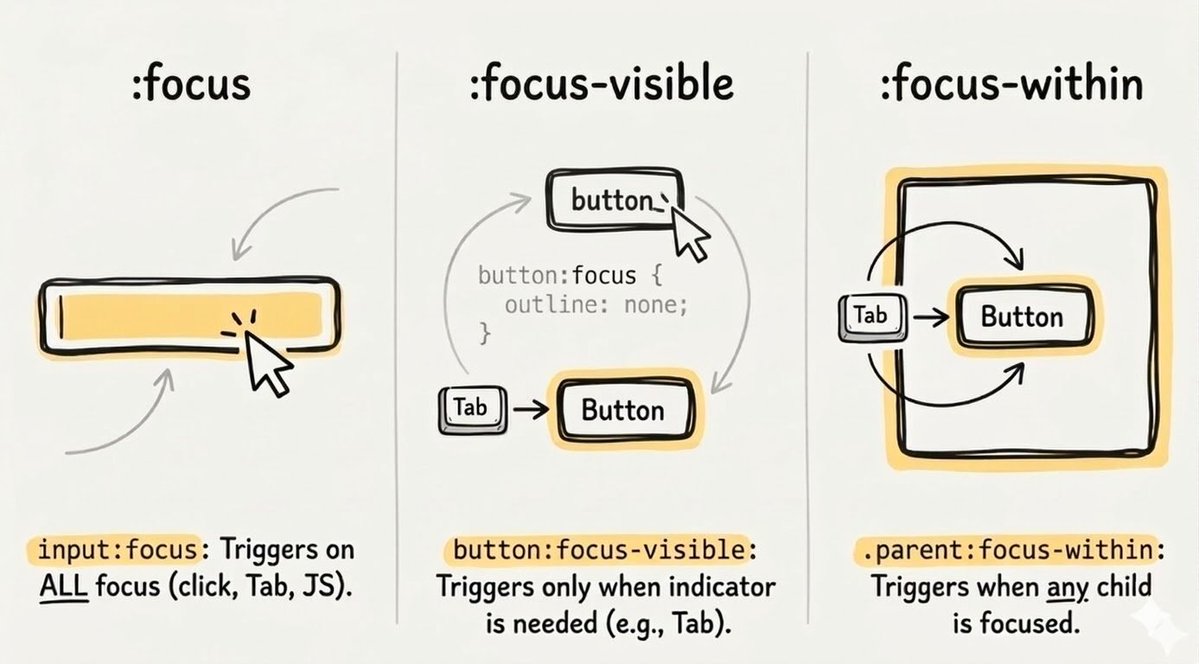 :focus

input:focus: Triggers on ALL focus (click, Tab, JS).

:focus-visible

button

button:focus {
  outline: none;
}

Tab

Button

button:focus-visible: Triggers only when indicator is needed (e.g., Tab).

:focus-within

Tab

Button

.parent:focus-within: Triggers when any child is focused.